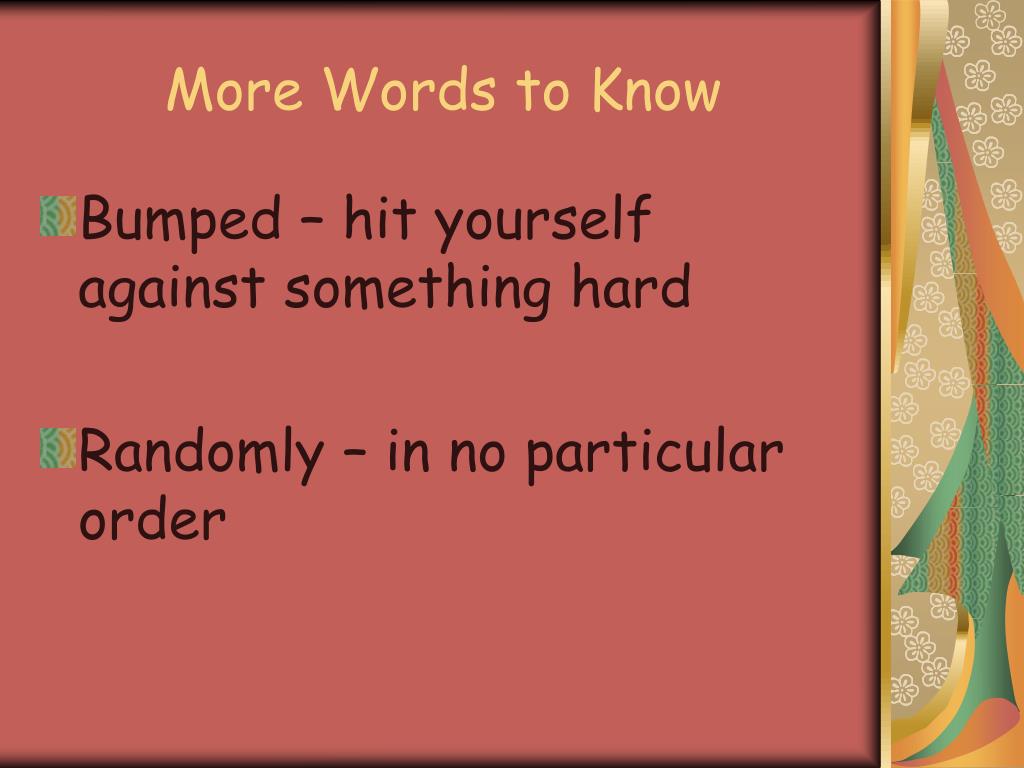 More Words to Know

Bumped – hit yourself against something hard

Randomly – in no particular order